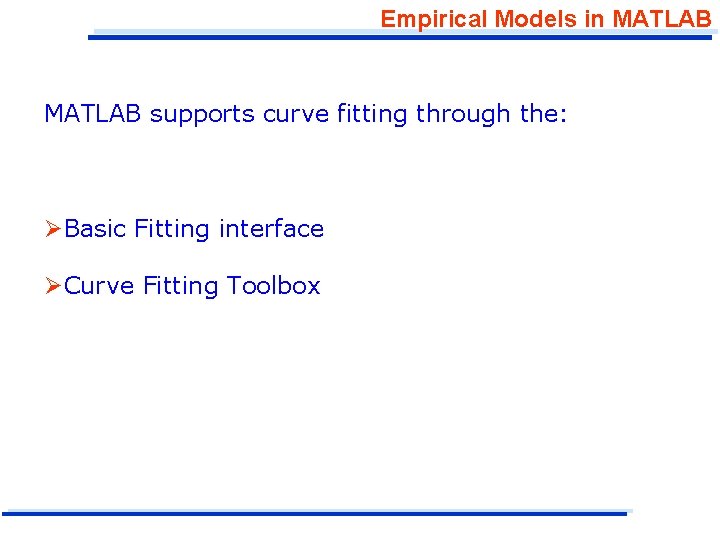 Empirical Models in MATLAB

MATLAB supports curve fitting through the:

➢Basic Fitting interface

➢Curve Fitting Toolbox